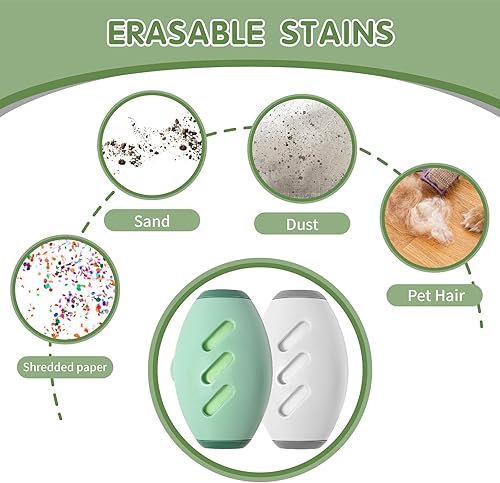 ERASABLE STAINS

Sand

Dust

Pet Hair

Shredded paper